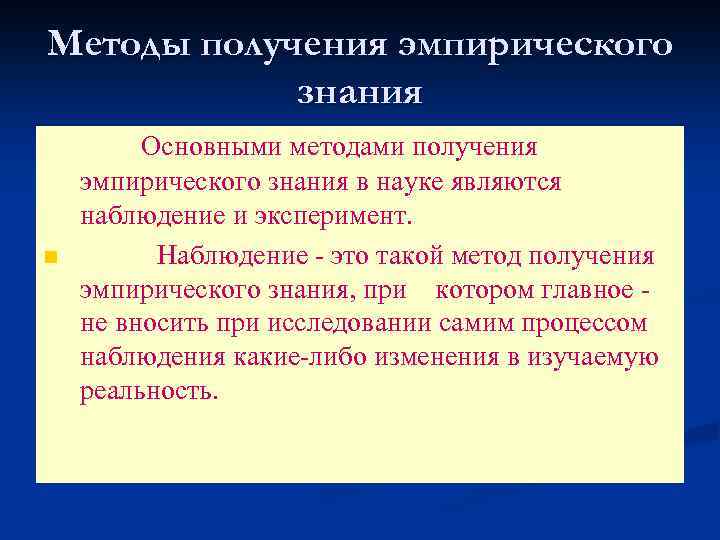 Методы получения эмпирического знания

Основными методами получения эмпирического знания в науке являются наблюдение и эксперимент.

Наблюдение - это такой метод получения эмпирического знания, при котором главное - не вносить при исследовании самим процессом наблюдения какие-либо изменения в изучаемую реальность.